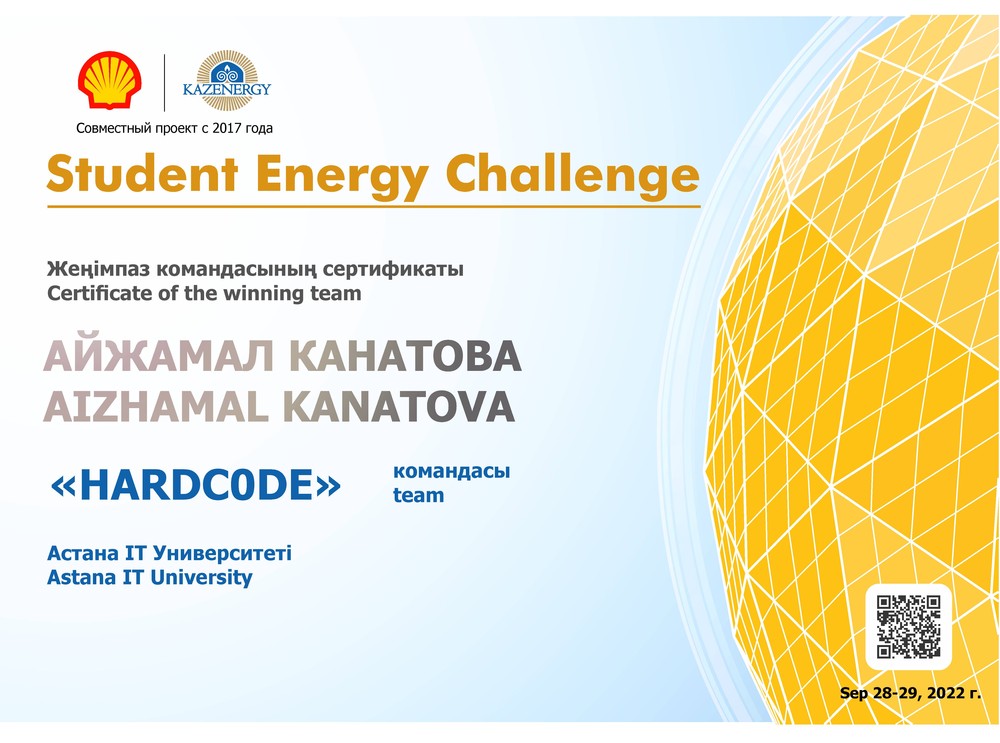 KAZENERGY

Совместный проект с 2017 года

Student Energy Challenge

Жеңімпаз командасының сертификаты
Certificate of the winning team

АЙЖАМАЛ КАНАТОВА
AIZHAMAL KANATOVA

«HARDC0DE» командасы team

Астана IT Университеті
Astana IT University

Sep 28-29, 2022 г.